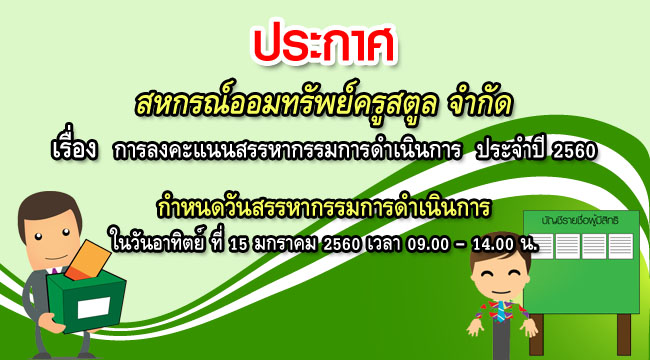 ประกาศ

สหกรณ์ออมทรัพย์ครูสตูล จำกัด

เรื่อง การลงคะแนนสรรหากรรมการดำเนินการ ประจำปี 2560

กำหนดวันสรรหากรรมการดำเนินการ

ในวันอาทิตย์ ที่ 15 มกราคม 2560 เวลา 09.00 – 14.00 น.

บัญชีรายชื่อผู้มีสิทธิ